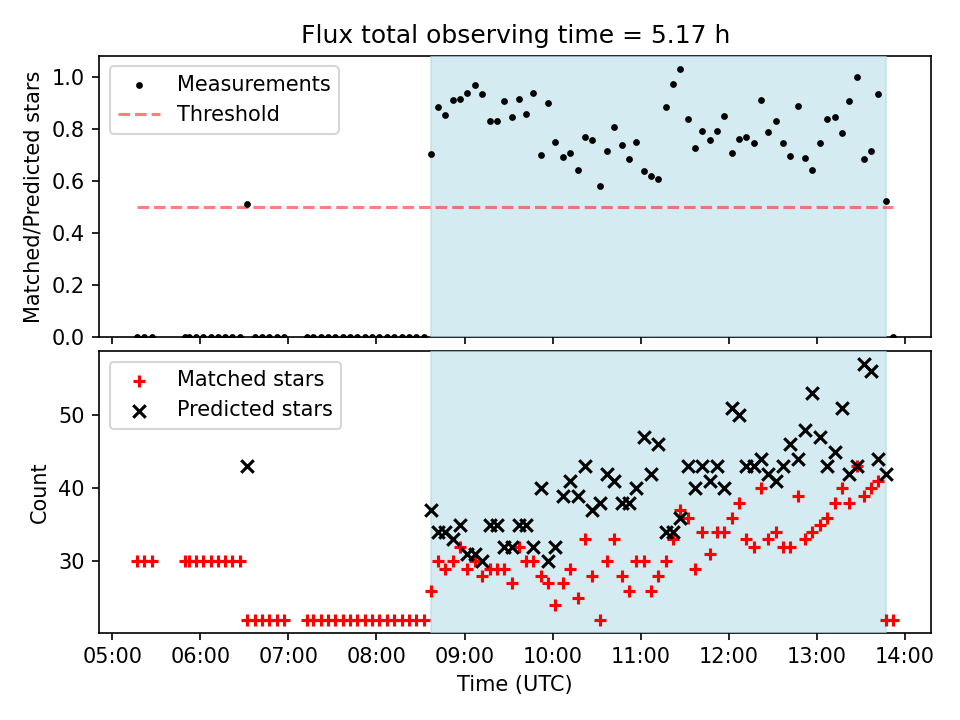 Flux total observing time = 5.17 h

Measurements
Threshold

Matched/Predicted stars

1.0
0.8
0.6
0.4
0.2
0.0

Matched stars
Predicted stars

Count

50
40
30

05:00
06:00
07:00
08:00
09:00
10:00
11:00
12:00
13:00
14:00

Time (UTC)